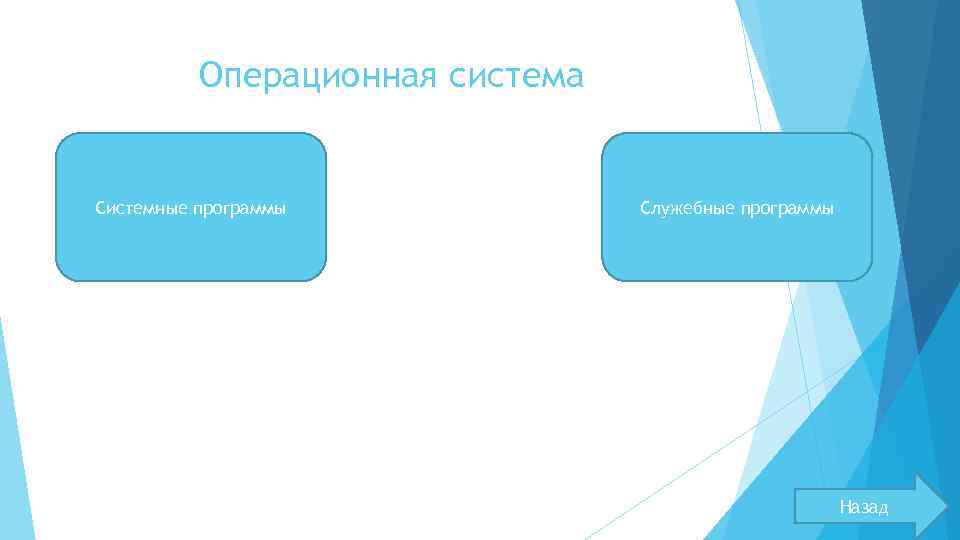 Операционная система

Системные программы

Служебные программы

Назад